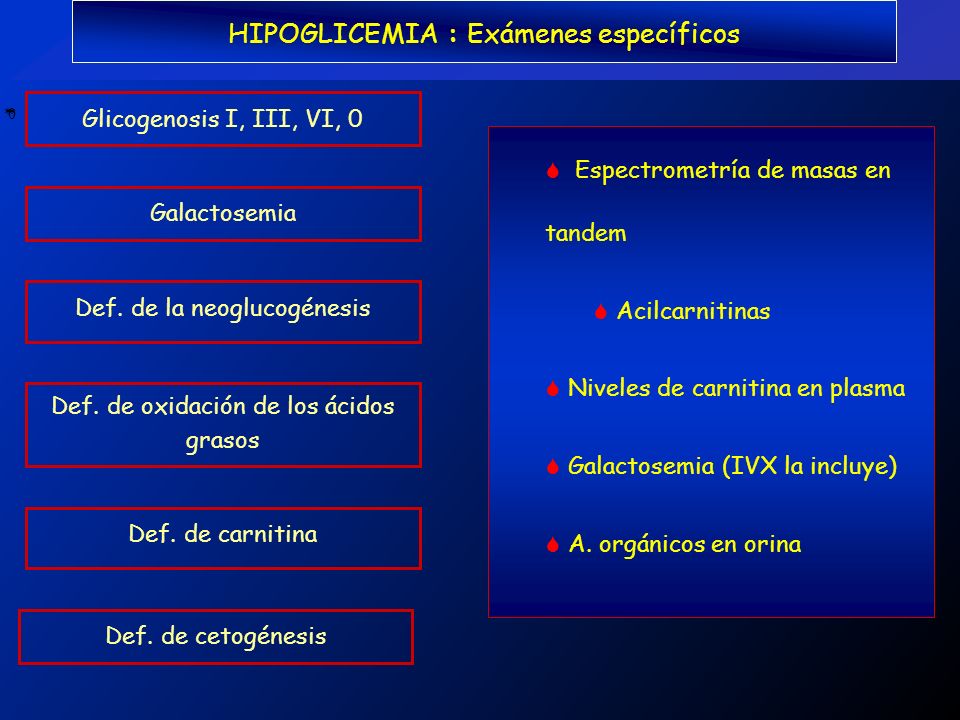 HIPOGLICEMIA : Exámenes específicos

Glicogenosis I, III, VI, 0

Galactosemia

Def. de la neoglucogénesis

Def. de oxidación de los ácidos grasos

Def. de carnitina

Def. de cetogénesis

Espectrometría de masas en tandem

Acilcarnitinas

Niveles de carnitina en plasma

Galactosemia (IVX la incluye)

A. orgánicos en orina